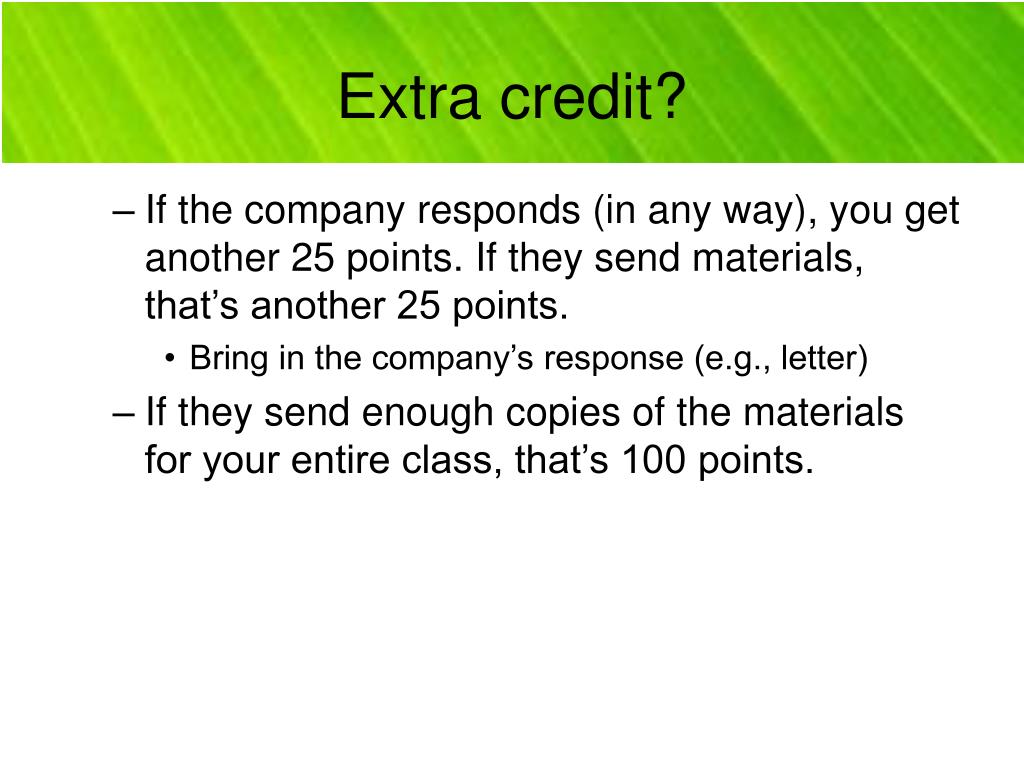 Extra credit?

– If the company responds (in any way), you get another 25 points. If they send materials, that’s another 25 points.

• Bring in the company’s response (e.g., letter)

– If they send enough copies of the materials for your entire class, that’s 100 points.